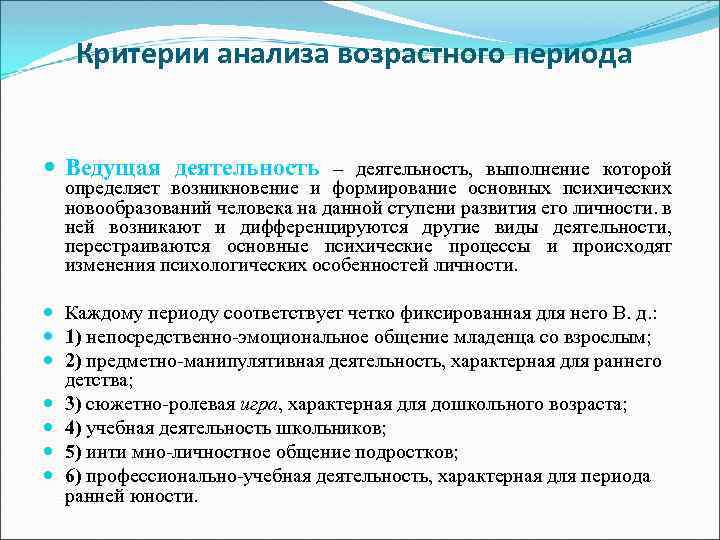 Критерии анализа возрастного периода

Ведущая деятельность – деятельность, выполнение которой определяет возникновение и формирование основных психических новообразований человека на данной ступени развития его личности. в ней возникают и дифференцируются другие виды деятельности, перестраиваются основные психические процессы и происходят изменения психологических особенностей личности.

Каждому периоду соответствует четко фиксированная для него В. д.:
1) непосредственно-эмоциональное общение младенца со взрослым;
2) предметно-манипулятивная деятельность, характерная для раннего детства;
3) сюжетно-ролевая игра, характерная для дошкольного возраста;
4) учебная деятельность школьников;
5) инти мно-личностное общение подростков;
6) профессионально-учебная деятельность, характерная для периода ранней юности.